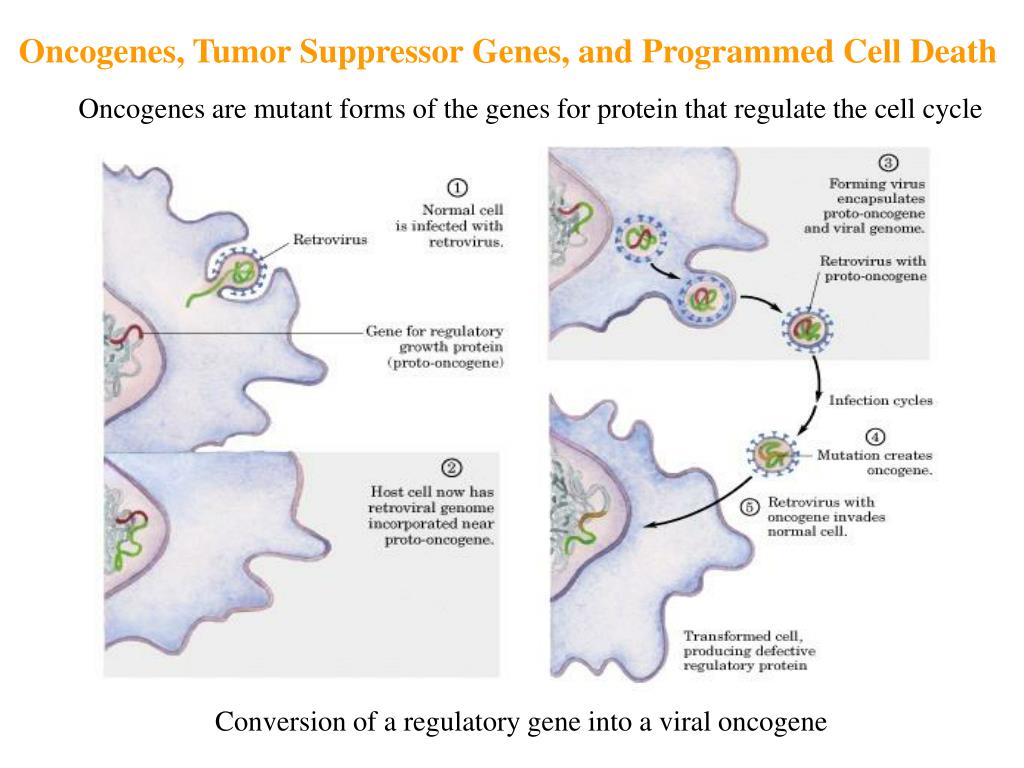 Oncogenes, Tumor Suppressor Genes, and Programmed Cell Death

Oncogenes are mutant forms of the genes for protein that regulate the cell cycle

① Normal cell is infected with retrovirus.

Retrovirus

Gene for regulatory growth protein (proto-oncogene)

② Host cell now has retroviral genome incorporated near proto-oncogene.

③ Forming virus encapsulates proto-oncogene and viral genome.

Retrovirus with proto-oncogene

Infection cycles

④ Mutation creates oncogene.

⑤ Retrovirus with oncogene invades normal cell.

Transformed cell, producing defective regulatory protein

Conversion of a regulatory gene into a viral oncogene